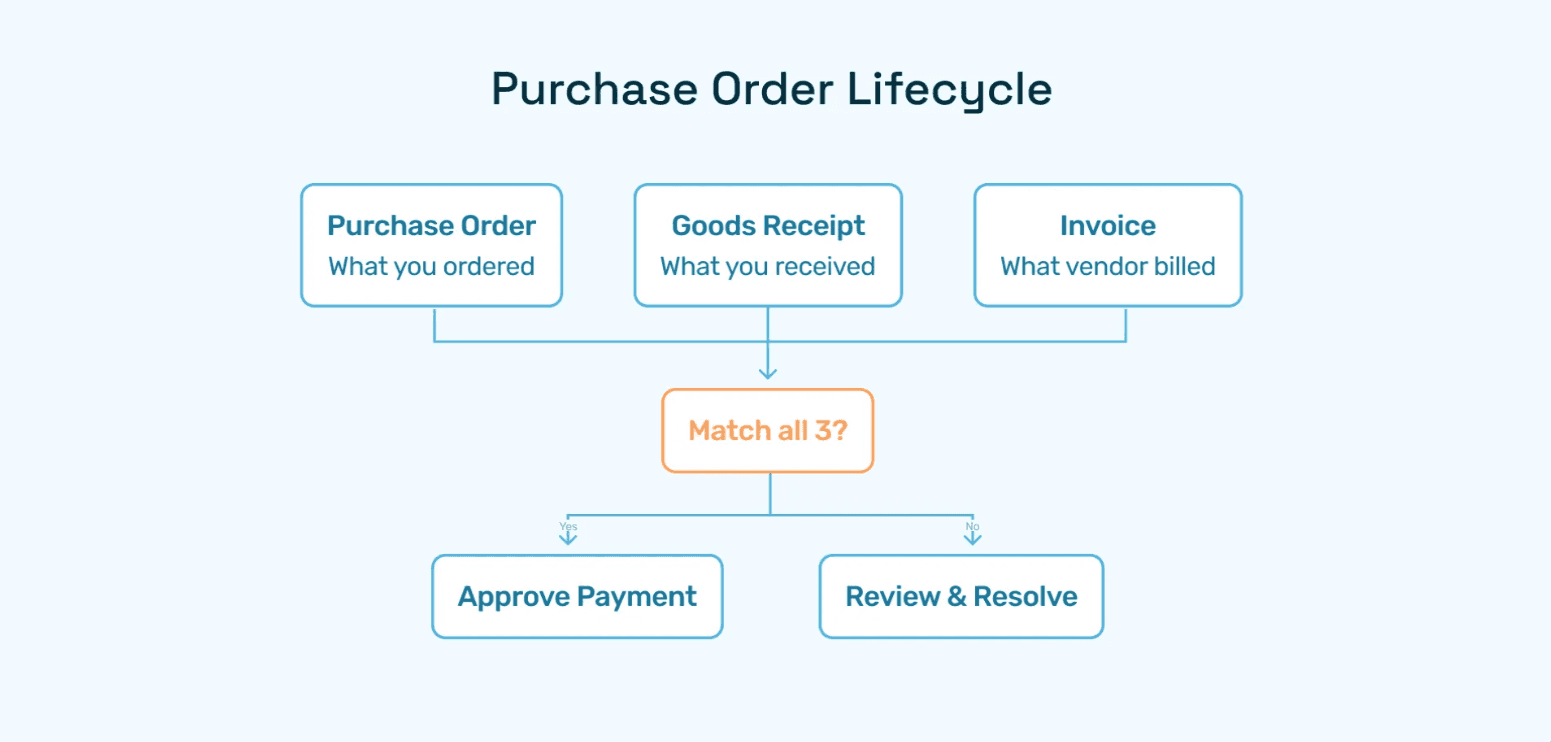 Purchase Order Lifecycle

Purchase Order
What you ordered

Goods Receipt
What you received

Invoice
What vendor billed

Match all 3?

Yes

No

Approve Payment

Review & Resolve